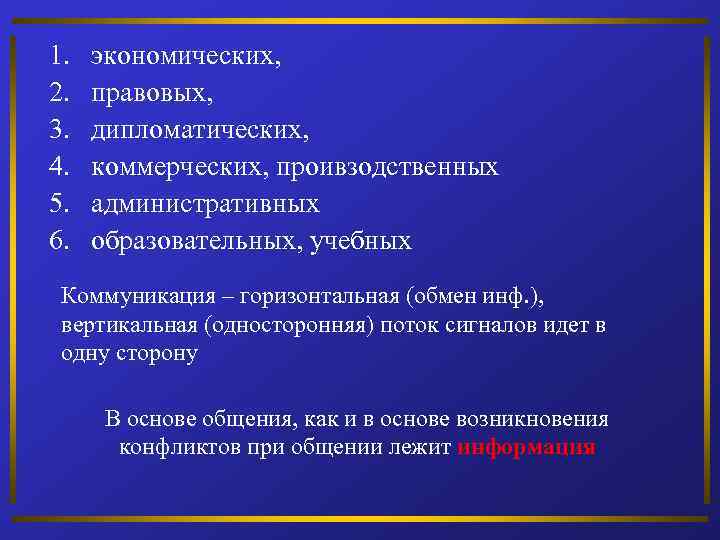 1. экономических,
2. правовых,
3. дипломатических,
4. коммерческих, производственных
5. административных
6. образовательных, учебных

Коммуникация – горизонтальная (обмен инф.), вертикальная (односторонняя) поток сигналов идет в одну сторону

В основе общения, как и в основе возникновения конфликтов при общении лежит информация